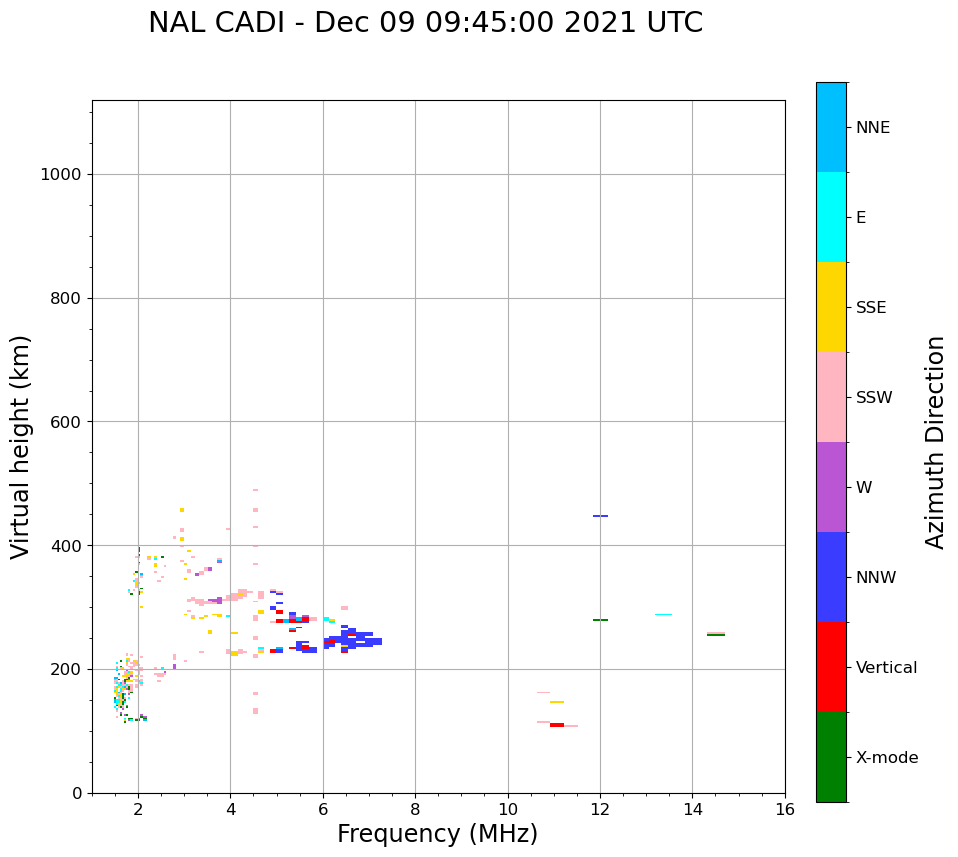 NAL CADI - Dec 09 09:45:00 2021 UTC

Virtual height (km)

1000
800
600
400
200
0

2
4
6
8
10
12
14
16

Frequency (MHz)

NNE
E
SSE
SSW
W
NNW
Vertical
X-mode

Azimuth Direction